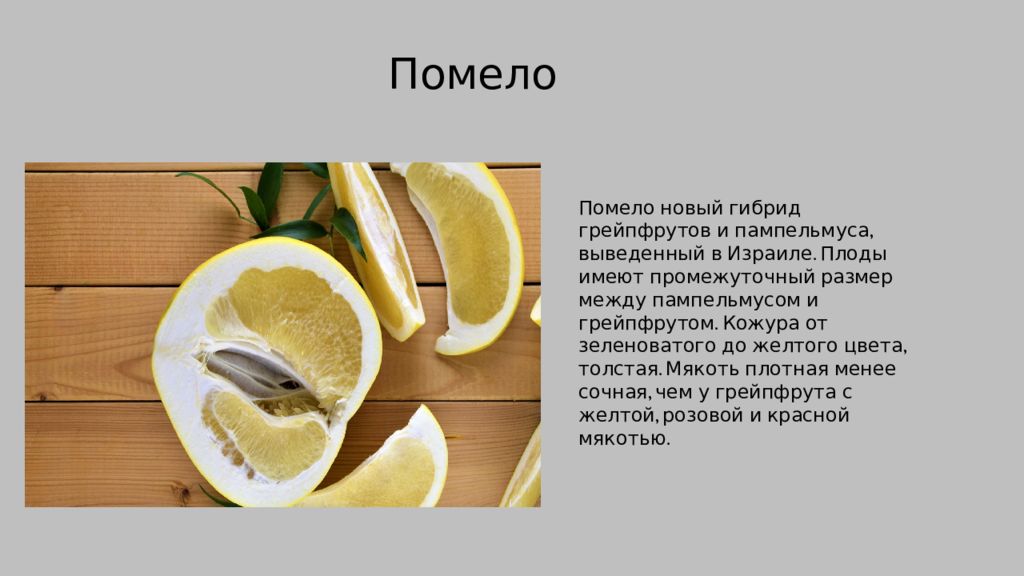 Помело

Помело новый гибрид грейпфрутов и пампельмуса, выведенный в Израиле. Плоды имеют промежуточный размер между пампельмусом и грейпфрутом. Кожура от зеленоватого до желтого цвета, толстая. Мякоть плотная менее сочная, чем у грейпфрута с желтой, розовой и красной мякотью.